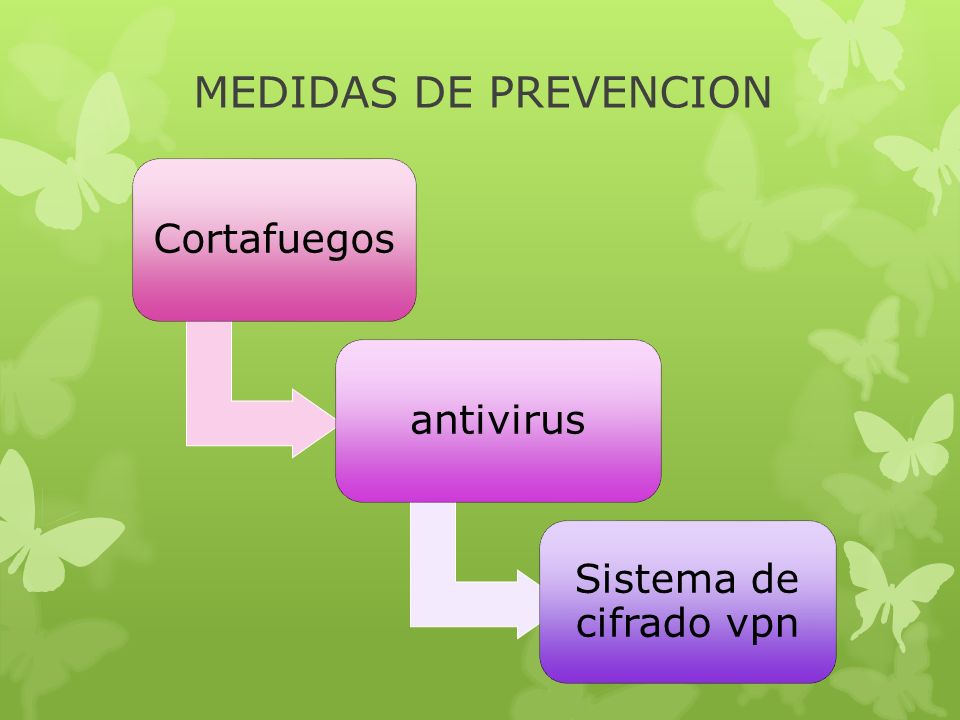 MEDIDAS DE PREVENCION

Cortafuegos

antivirus

Sistema de cifrado vpn